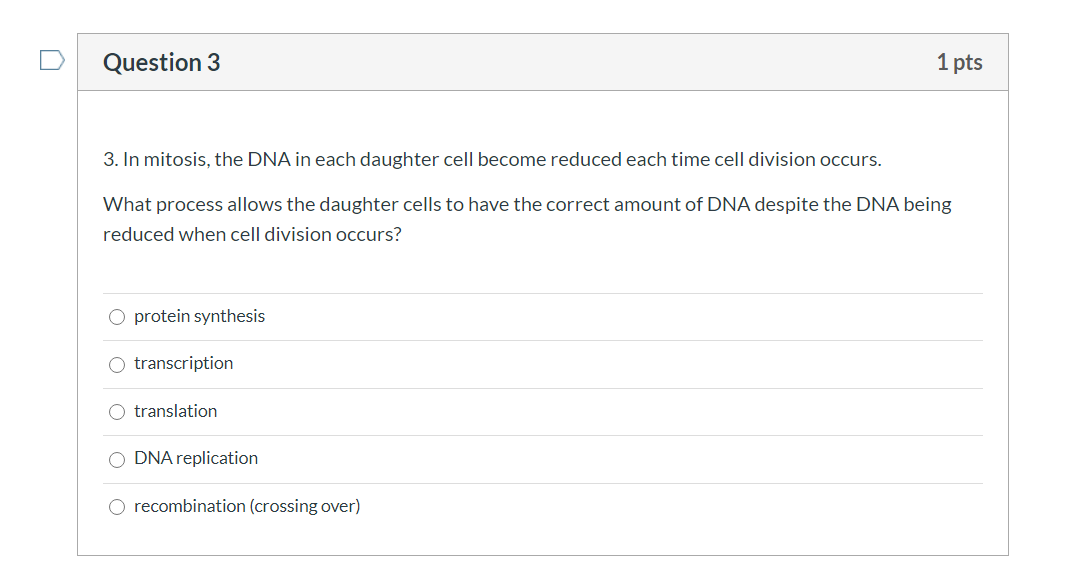 Question 3

1 pts

3. In mitosis, the DNA in each daughter cell become reduced each time cell division occurs.

What process allows the daughter cells to have the correct amount of DNA despite the DNA being reduced when cell division occurs?

protein synthesis

transcription

translation

DNA replication

recombination (crossing over)